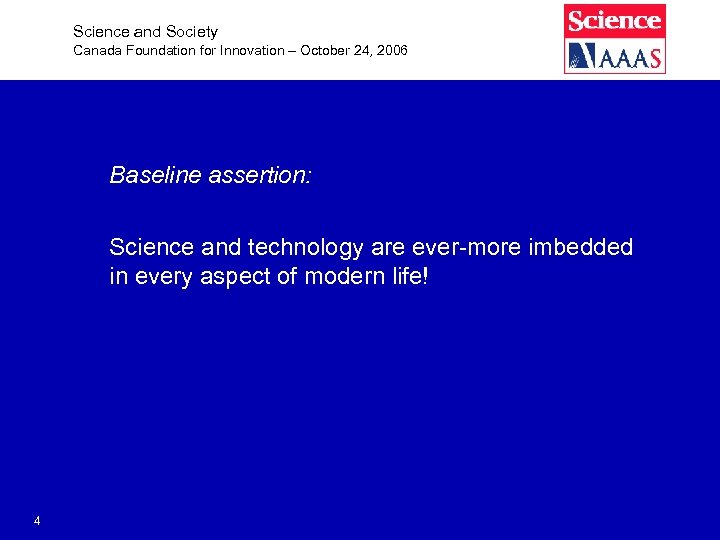 Science and Society
Canada Foundation for Innovation – October 24, 2006

Science
AAAS

Baseline assertion:

Science and technology are ever-more imbedded in every aspect of modern life!

4